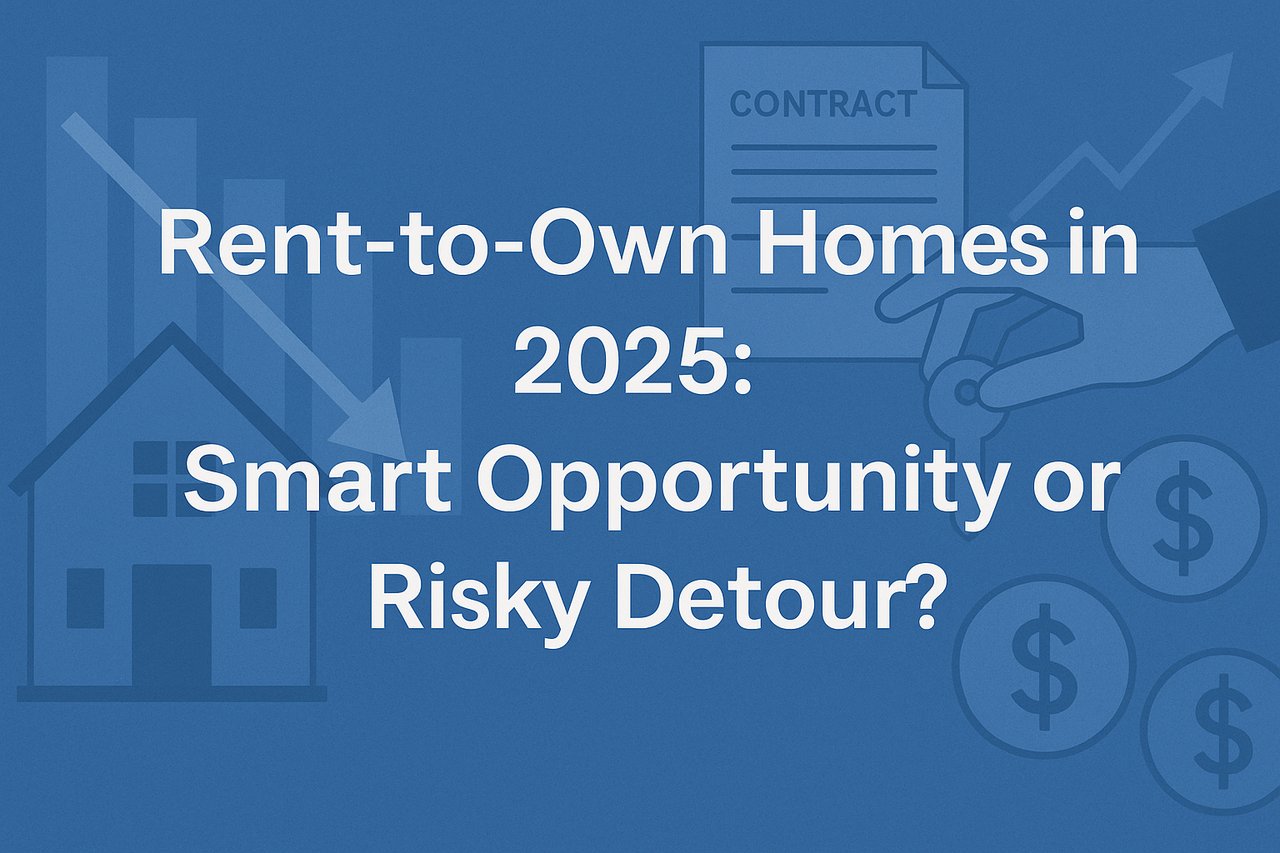 CONTRACT

Rent-to-Own Homes in 2025: Smart Opportunity or Risky Detour?

$

$

$